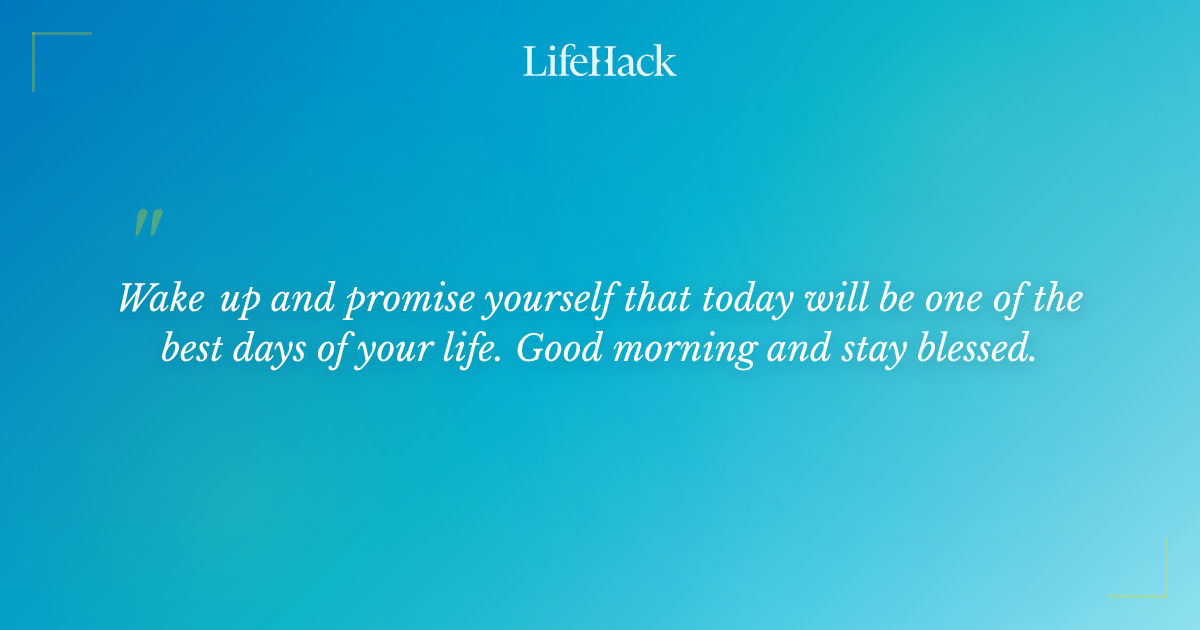 LifeHack

"

Wake up and promise yourself that today will be one of the best days of your life. Good morning and stay blessed.